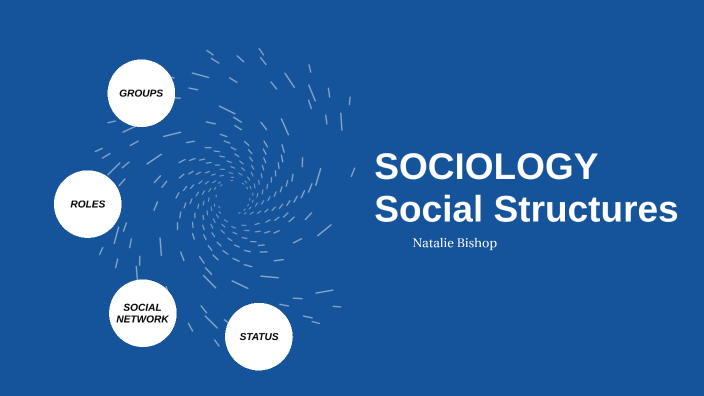 GROUPS

ROLES

SOCIAL NETWORK

STATUS

SOCIOLOGY
Social Structures

Natalie Bishop